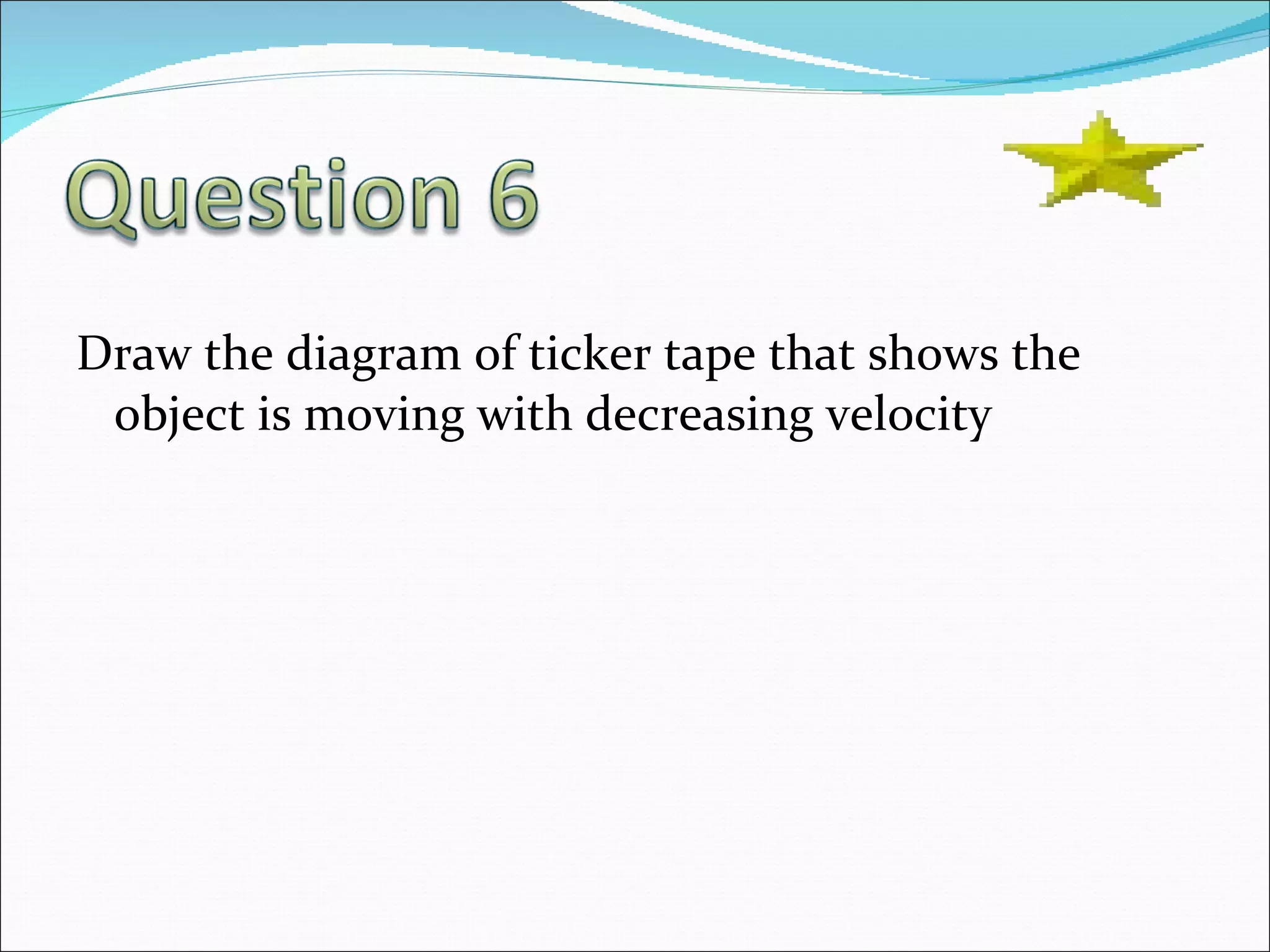 Question 6

Draw the diagram of ticker tape that shows the object is moving with decreasing velocity